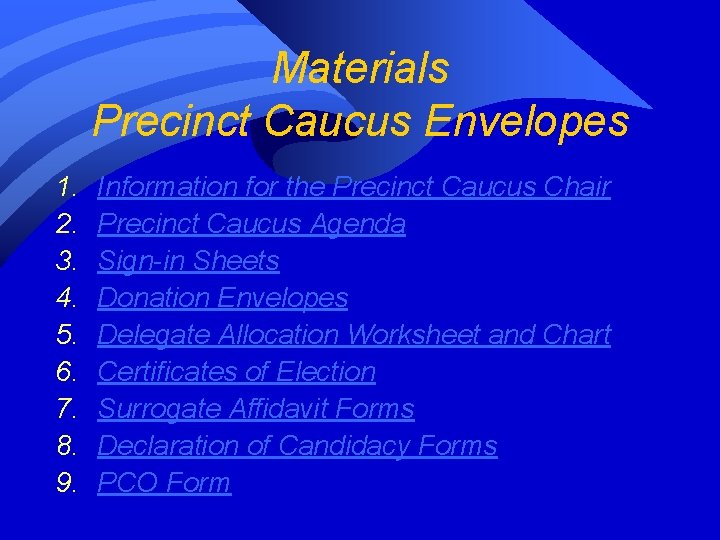 Materials
Precinct Caucus Envelopes

1. Information for the Precinct Caucus Chair
2. Precinct Caucus Agenda
3. Sign-in Sheets
4. Donation Envelopes
5. Delegate Allocation Worksheet and Chart
6. Certificates of Election
7. Surrogate Affidavit Forms
8. Declaration of Candidacy Forms
9. PCO Form